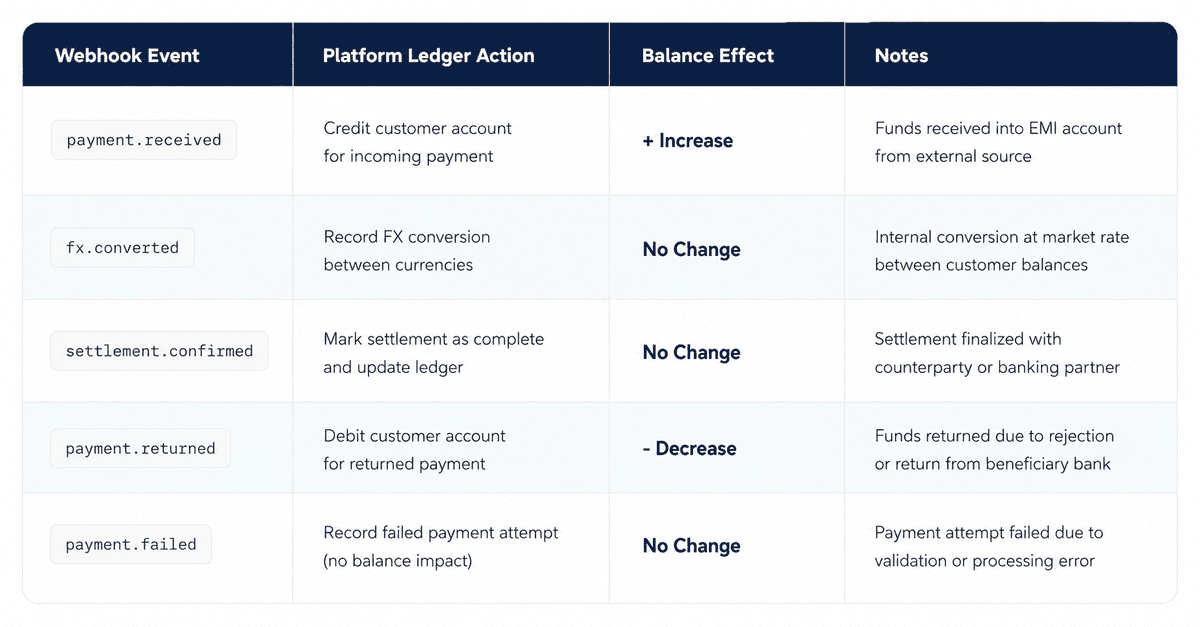 | Webhook Event | Platform Ledger Action | Balance Effect | Notes |
|---|---|---|---|
| payment.received | Credit customer account for incoming payment | + Increase | Funds received into EMI account from external source |
| fx.converted | Record FX conversion between currencies | No Change | Internal conversion at market rate between customer balances |
| settlement.confirmed | Mark settlement as complete and update ledger | No Change | Settlement finalized with counterparty or banking partner |
| payment.returned | Debit customer account for returned payment | - Decrease | Funds returned due to rejection or return from beneficiary bank |
| payment.failed | Record failed payment attempt (no balance impact) | No Change | Payment attempt failed due to validation or processing error |